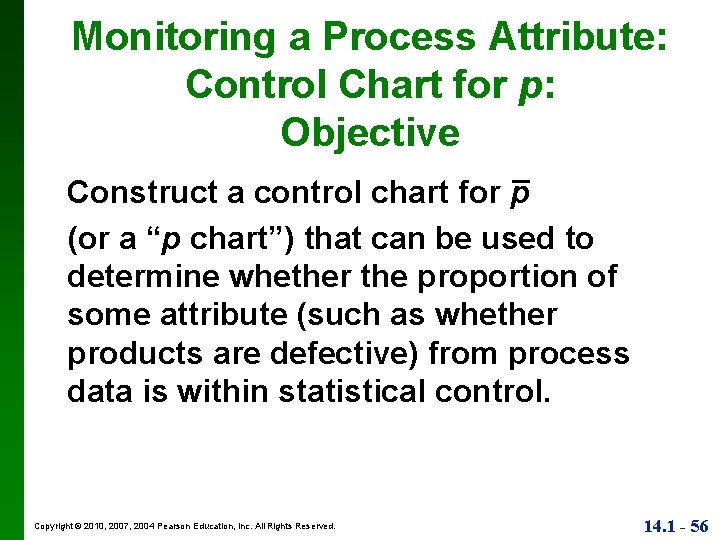 Monitoring a Process Attribute: Control Chart for $p$: Objective

Construct a control chart for $\bar{p}$ (or a “$p$ chart”) that can be used to determine whether the proportion of some attribute (such as whether products are defective) from process data is within statistical control.

Copyright © 2010, 2007, 2004 Pearson Education, Inc. All Rights Reserved.

14.1 - 56